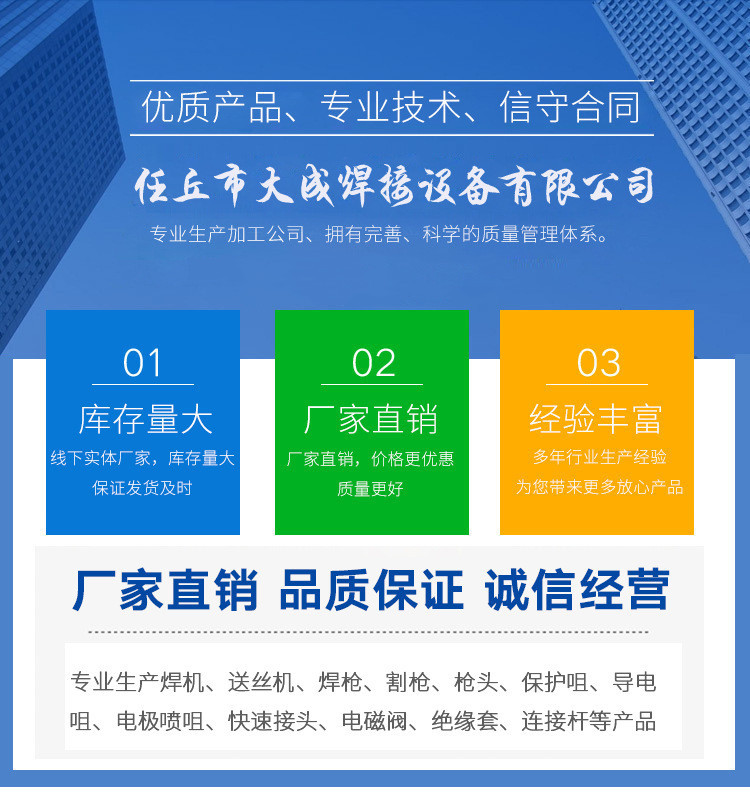 优质产品、专业技术、信守合同

任丘市大成焊接设备有限公司

专业生产加工公司、拥有完善、科学的质量管理体系。

01
库存量大
线下实体厂家，库存量大
保证发货及时

02
厂家直销
厂家直销，价格更优惠
质量更好

03
经验丰富
多年行业生产经验
为您带来更多放心产品

厂家直销 品质保证 诚信经营

专业生产焊机、送丝机、焊枪、割枪、枪头、保护咀、导电咀、电极喷咀、快速接头、电磁阀、绝缘套、连接杆等产品